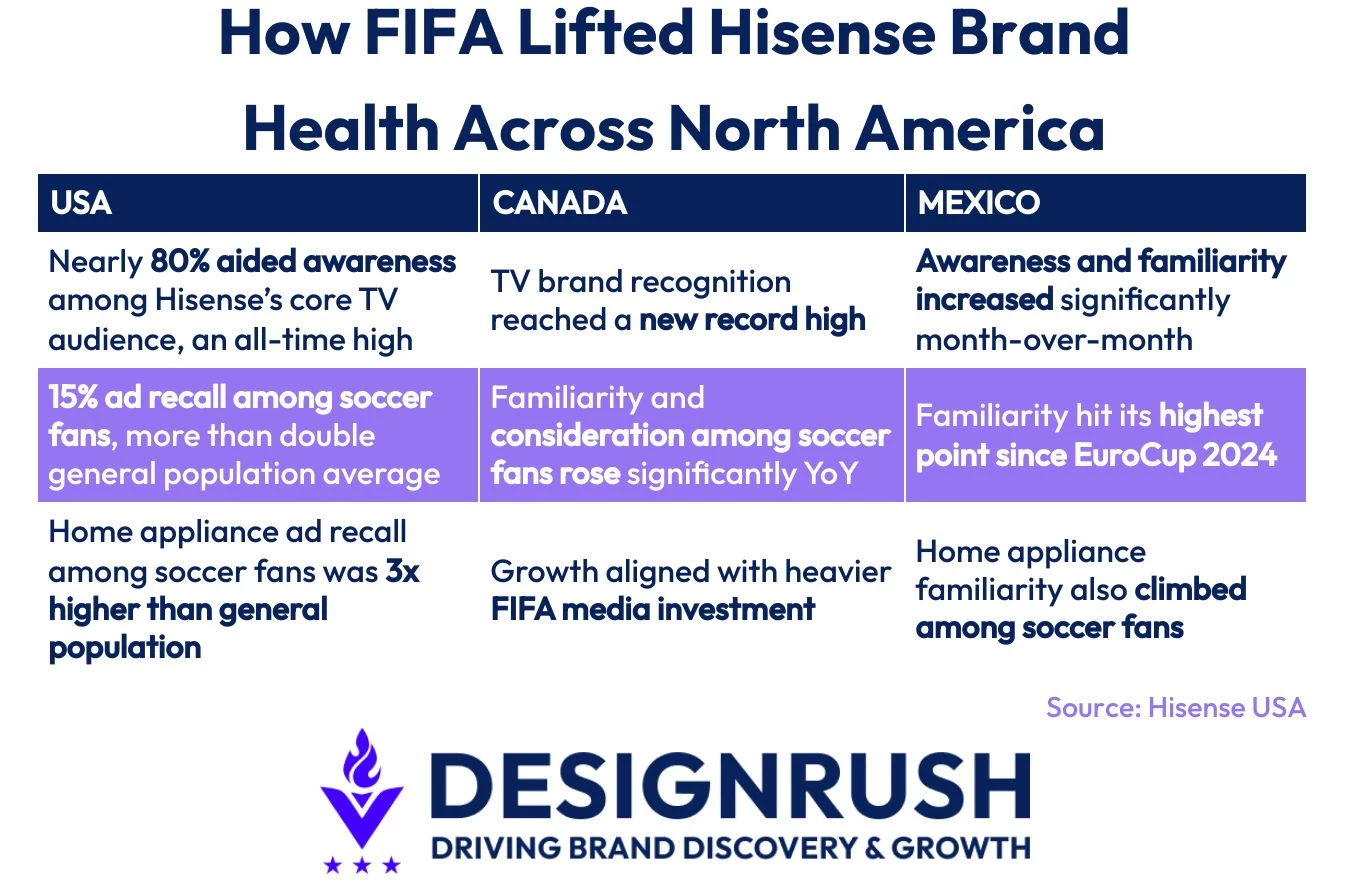 How FIFA Lifted Hisense Brand Health Across North America

| USA | CANADA | MEXICO |
|---|---|---|
| Nearly 80% aided awareness among Hisense's core TV audience, an all-time high | TV brand recognition reached a new record high | Awareness and familiarity increased significantly month-over-month |
| 15% ad recall among soccer fans, more than double general population average | Familiarity and consideration among soccer fans rose significantly YoY | Familiarity hit its highest point since EuroCup 2024 |
| Home appliance ad recall among soccer fans was 3x higher than general population | Growth aligned with heavier FIFA media investment | Home appliance familiarity also climbed among soccer fans |

Source: Hisense USA

DESIGNRUSH
DRIVING BRAND DISCOVERY & GROWTH